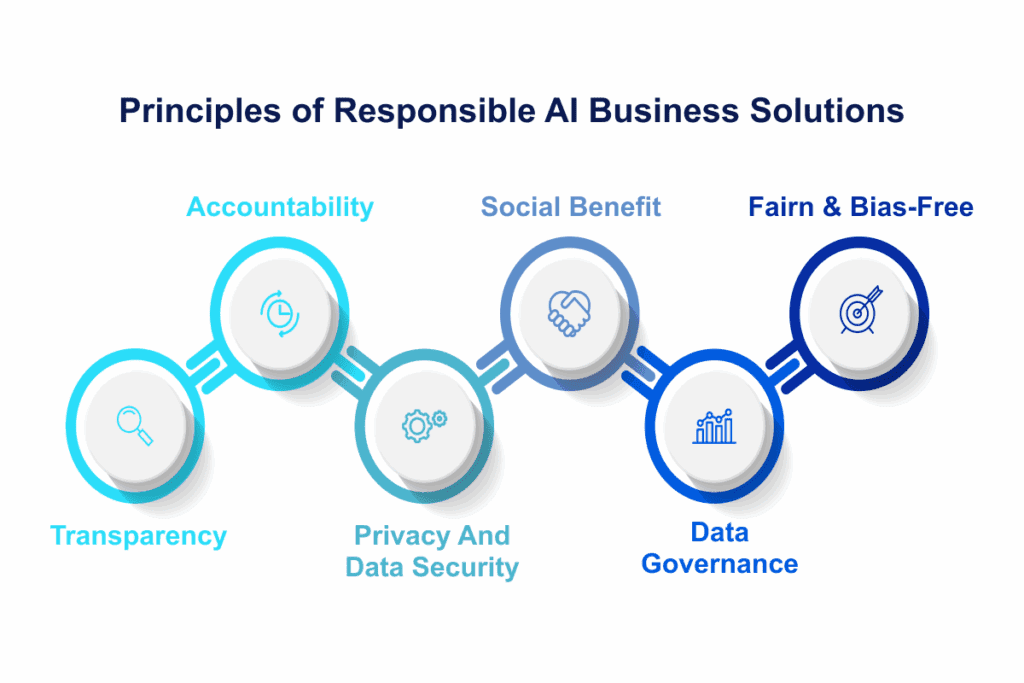 Principles of Responsible AI Business Solutions

Accountability

Social Benefit

Fairn & Bias-Free

Transparency

Privacy And Data Security

Data Governance